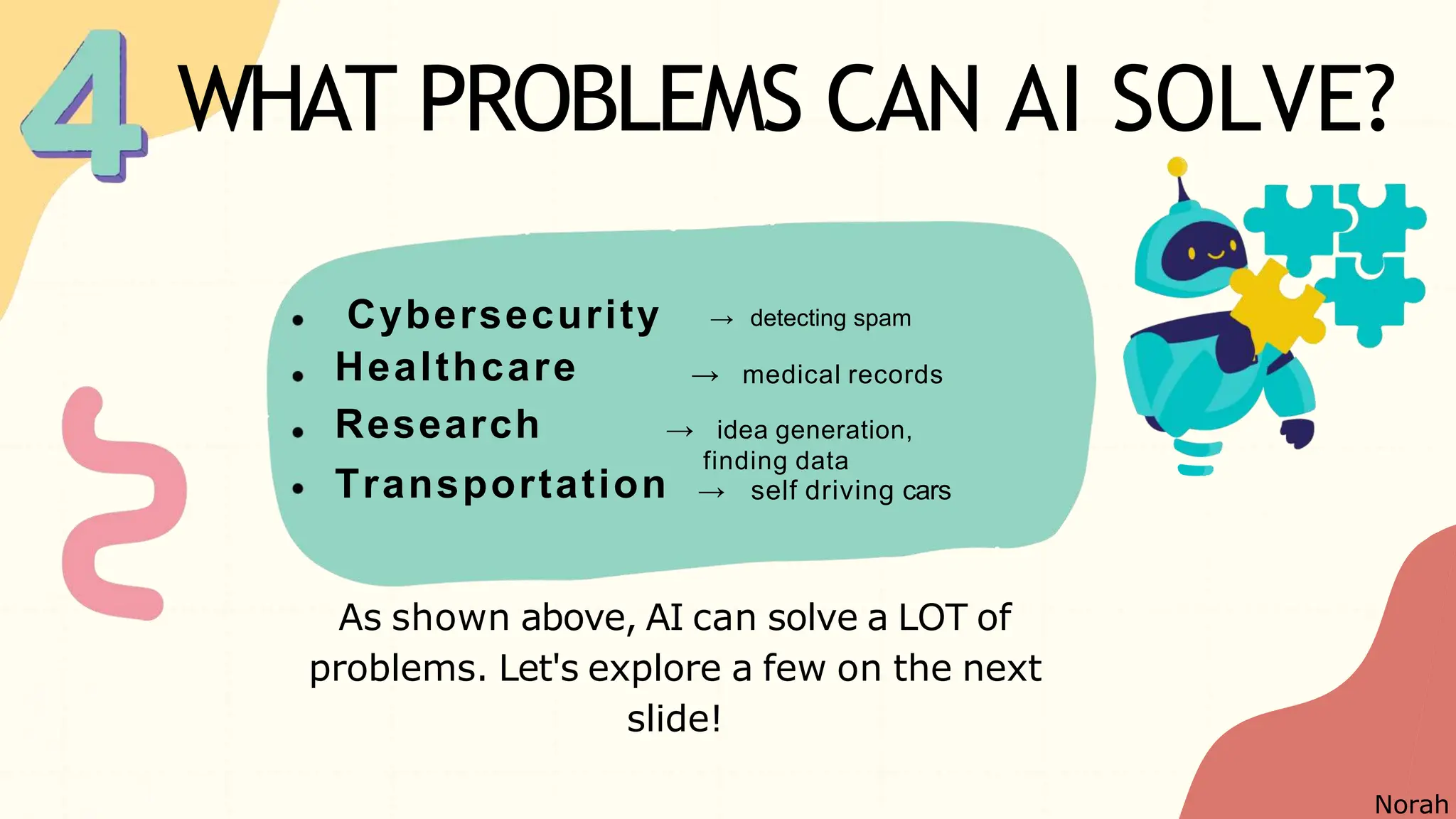 4 WHAT PROBLEMS CAN AI SOLVE?

- Cybersecurity → detecting spam
- Healthcare → medical records
- Research → idea generation, finding data
- Transportation → self driving cars

As shown above, AI can solve a LOT of problems. Let's explore a few on the next slide!

Norah